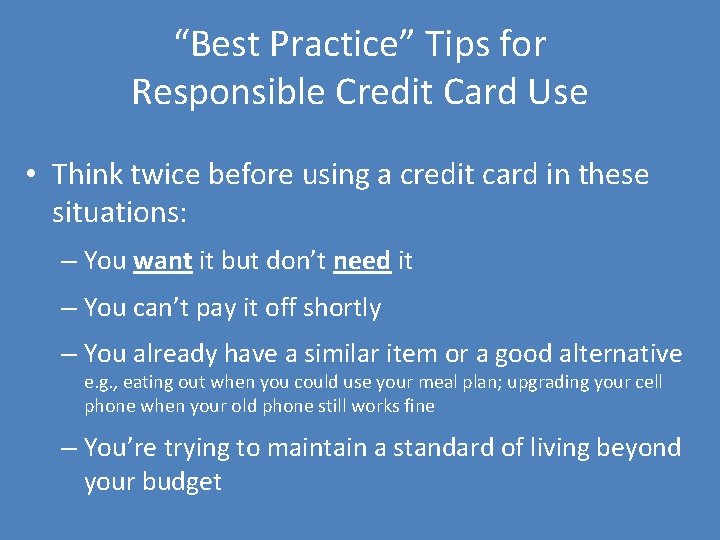 “Best Practice” Tips for Responsible Credit Card Use

• Think twice before using a credit card in these situations:

– You want it but don’t need it

– You can’t pay it off shortly

– You already have a similar item or a good alternative
e.g., eating out when you could use your meal plan; upgrading your cell phone when your old phone still works fine

– You’re trying to maintain a standard of living beyond your budget